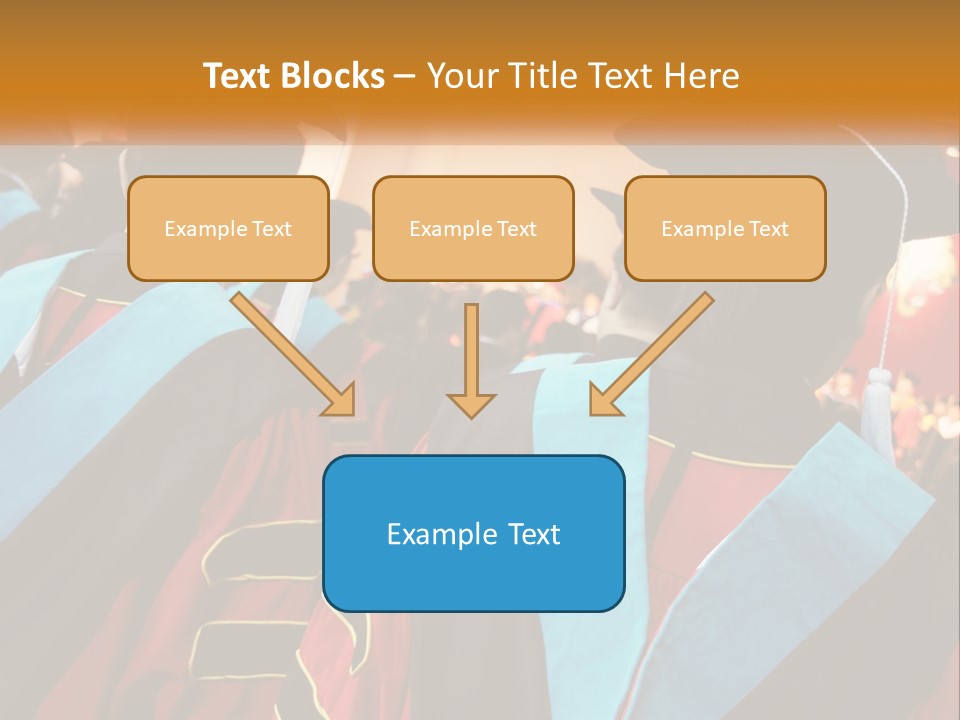 Text Blocks – Your Title Text Here

Example Text

Example Text

Example Text

Example Text